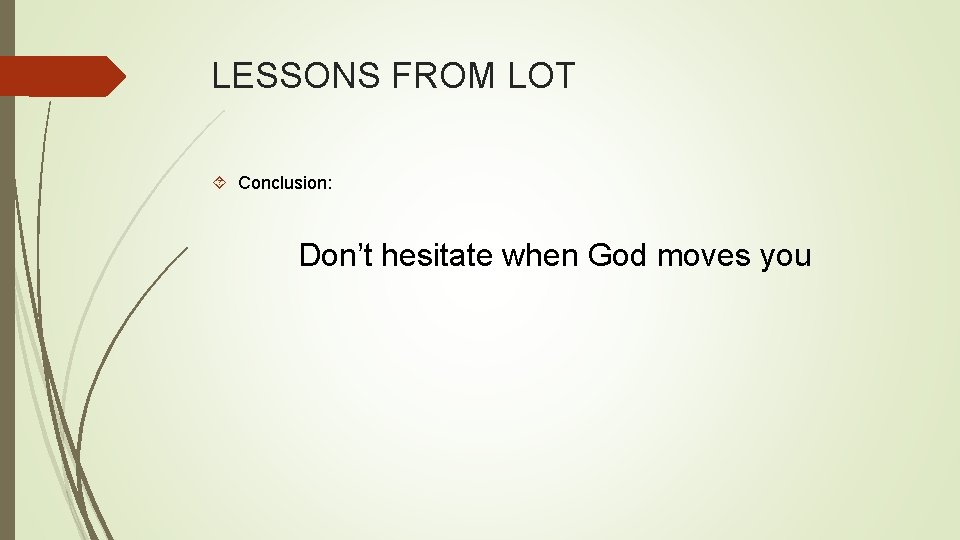 LESSONS FROM LOT

Conclusion:

Don’t hesitate when God moves you